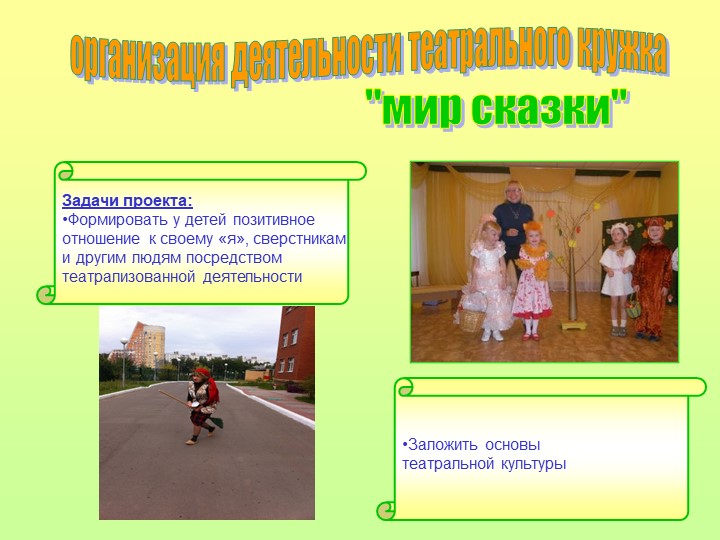 организация деятельности театрального кружка

"мир сказки"

Задачи проекта:
•Формировать у детей позитивное отношение к своему «я», сверстникам и другим людям посредством театрализованной деятельности

•Заложить основы театральной культуры